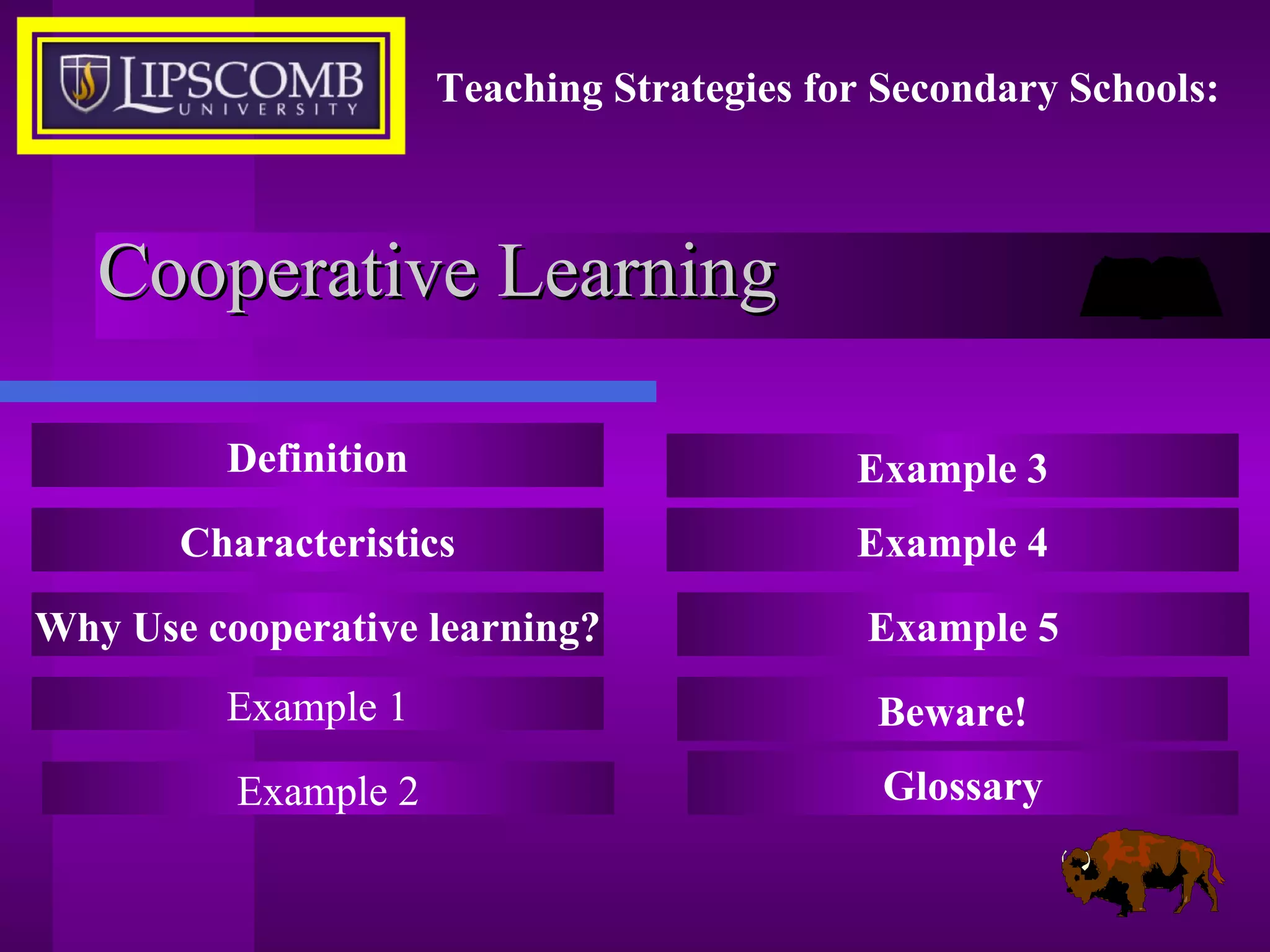 LIPSCOMB UNIVERSITY

Teaching Strategies for Secondary Schools:

Cooperative Learning

Definition

Characteristics

Why Use cooperative learning?

Example 1

Example 2

Example 3

Example 4

Example 5

Beware!

Glossary